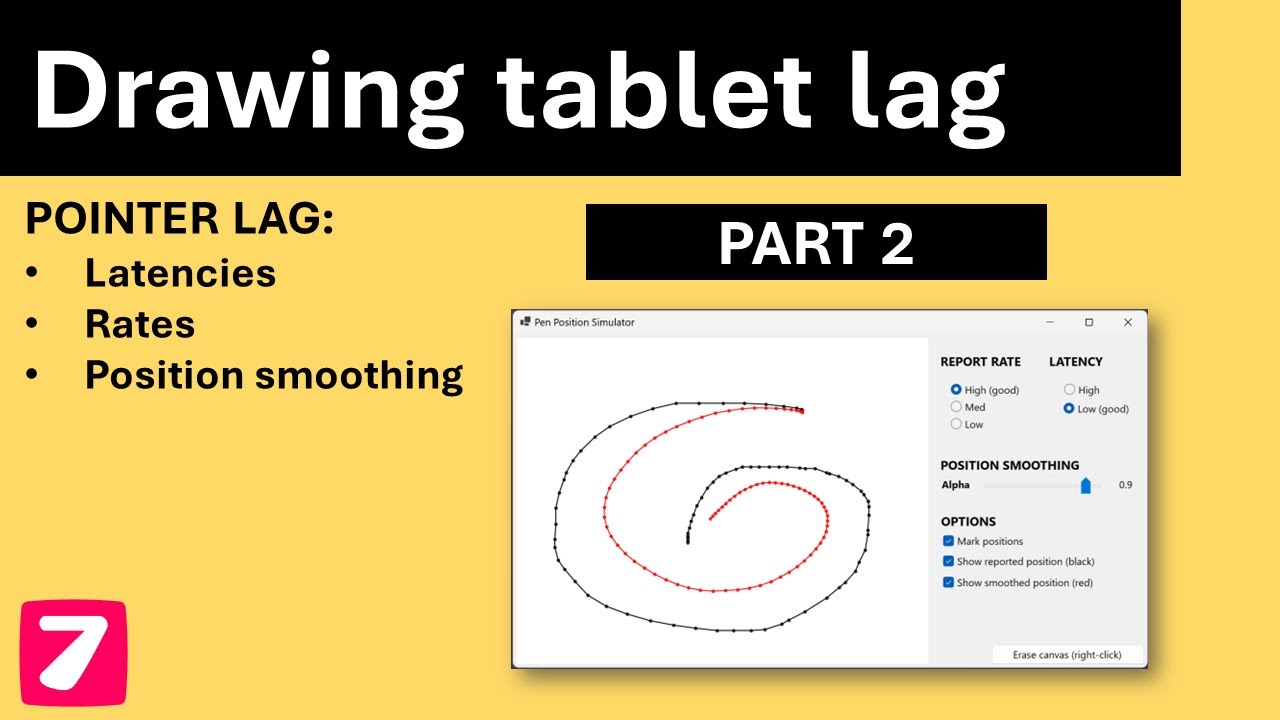 Drawing tablet lag

POINTER LAG:
• Latencies
• Rates
• Position smoothing

PART 2

Pen Position Simulator

REPORT RATE
High (good)
Med
Low

LATENCY
High
Low (good)

POSITION SMOOTHING
Alpha 0.9

OPTIONS
Mark positions
Show reported position (black)
Show smoothed position (red)

Erase canvas (right-click)

7